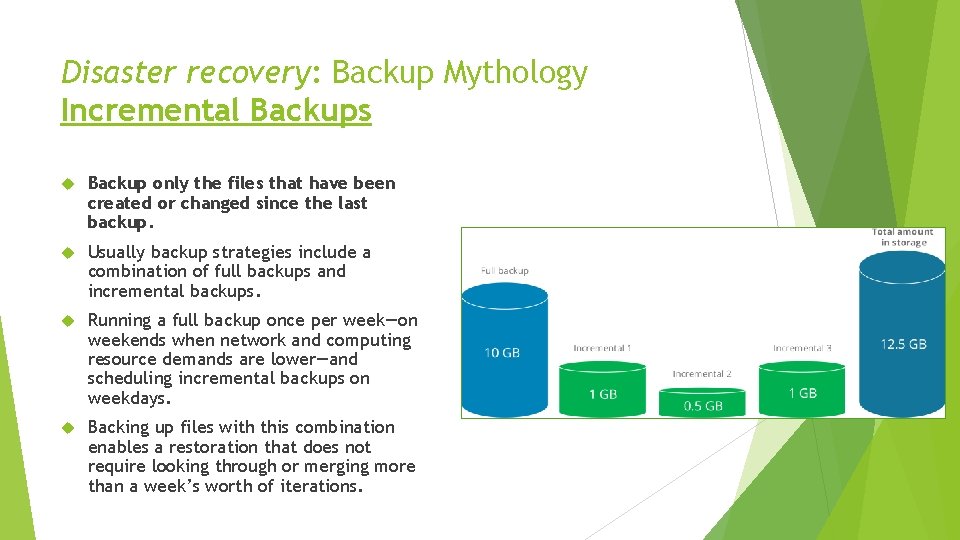 Disaster recovery: Backup Mythology
Incremental Backups

Backup only the files that have been created or changed since the last backup.

Usually backup strategies include a combination of full backups and incremental backups.

Running a full backup once per week—on weekends when network and computing resource demands are lower—and scheduling incremental backups on weekdays.

Backing up files with this combination enables a restoration that does not require looking through or merging more than a week's worth of iterations.

Full backup
10 GB
Incremental 1
1 GB
Incremental 2
0.5 GB
Incremental 3
1 GB
Total amount in storage
12.5 GB